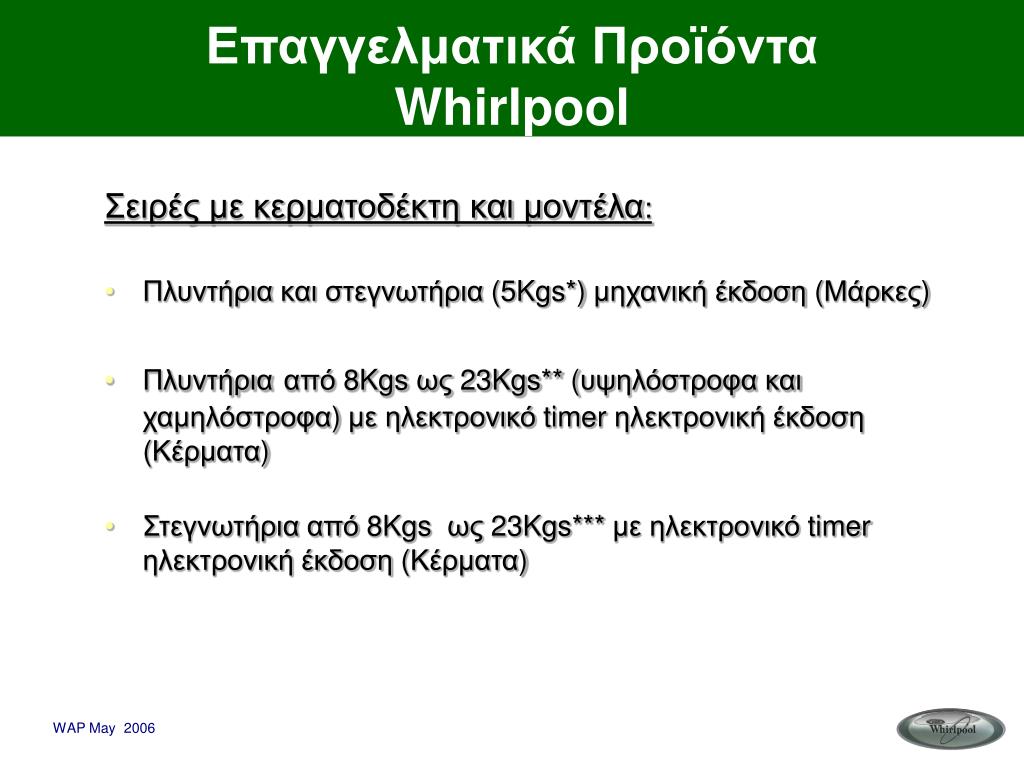 Επαγγελματικά Προϊόντα Whirlpool

Σειρές με κερματοδέκτη και μοντέλα:

• Πλυντήρια και στεγνωτήρια (5Kgs*) μηχανική έκδοση (Μάρκες)

• Πλυντήρια από 8Kgs ως 23Kgs** (υψηλόστροφα και χαμηλόστροφα) με ηλεκτρονικό timer ηλεκτρονική έκδοση (Κέρματα)

• Στεγνωτήρια από 8Kgs ως 23Kgs*** με ηλεκτρονικό timer ηλεκτρονική έκδοση (Κέρματα)

WAP May 2006

Whirlpool